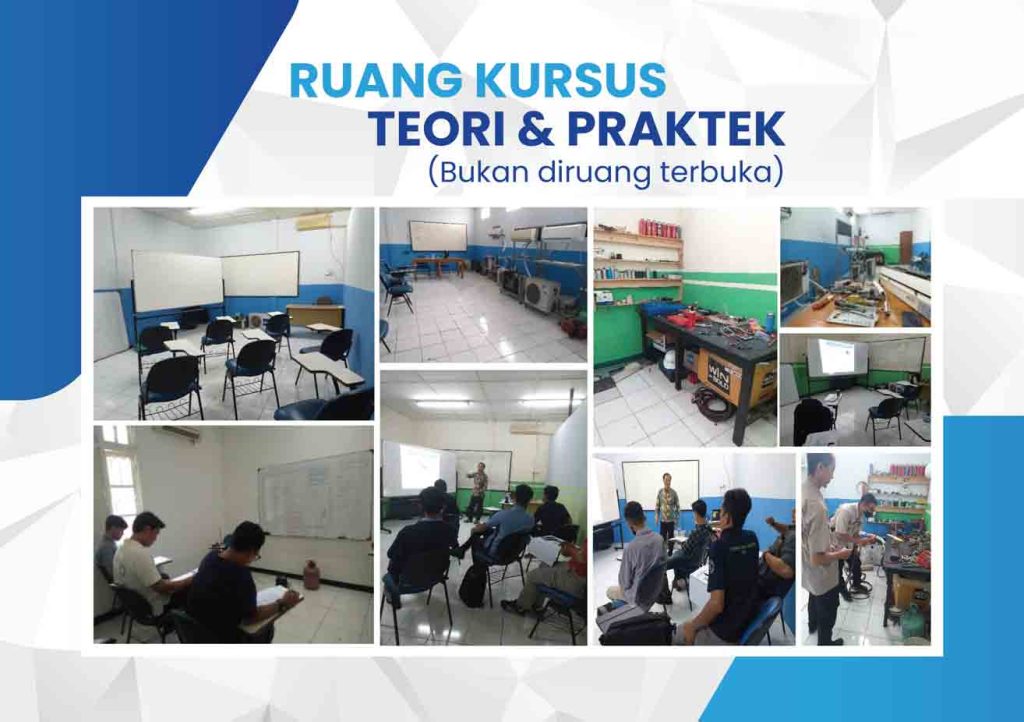 RUANG KURSUS
TEORI & PRAKTEK
(Bukan diruang terbuka)